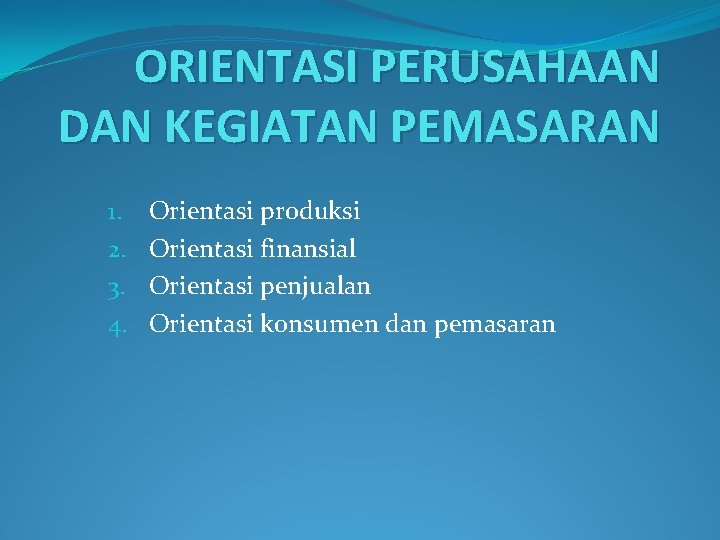 ORIENTASI PERUSAHAAN DAN KEGIATAN PEMASARAN

1. Orientasi produksi
2. Orientasi finansial
3. Orientasi penjualan
4. Orientasi konsumen dan pemasaran